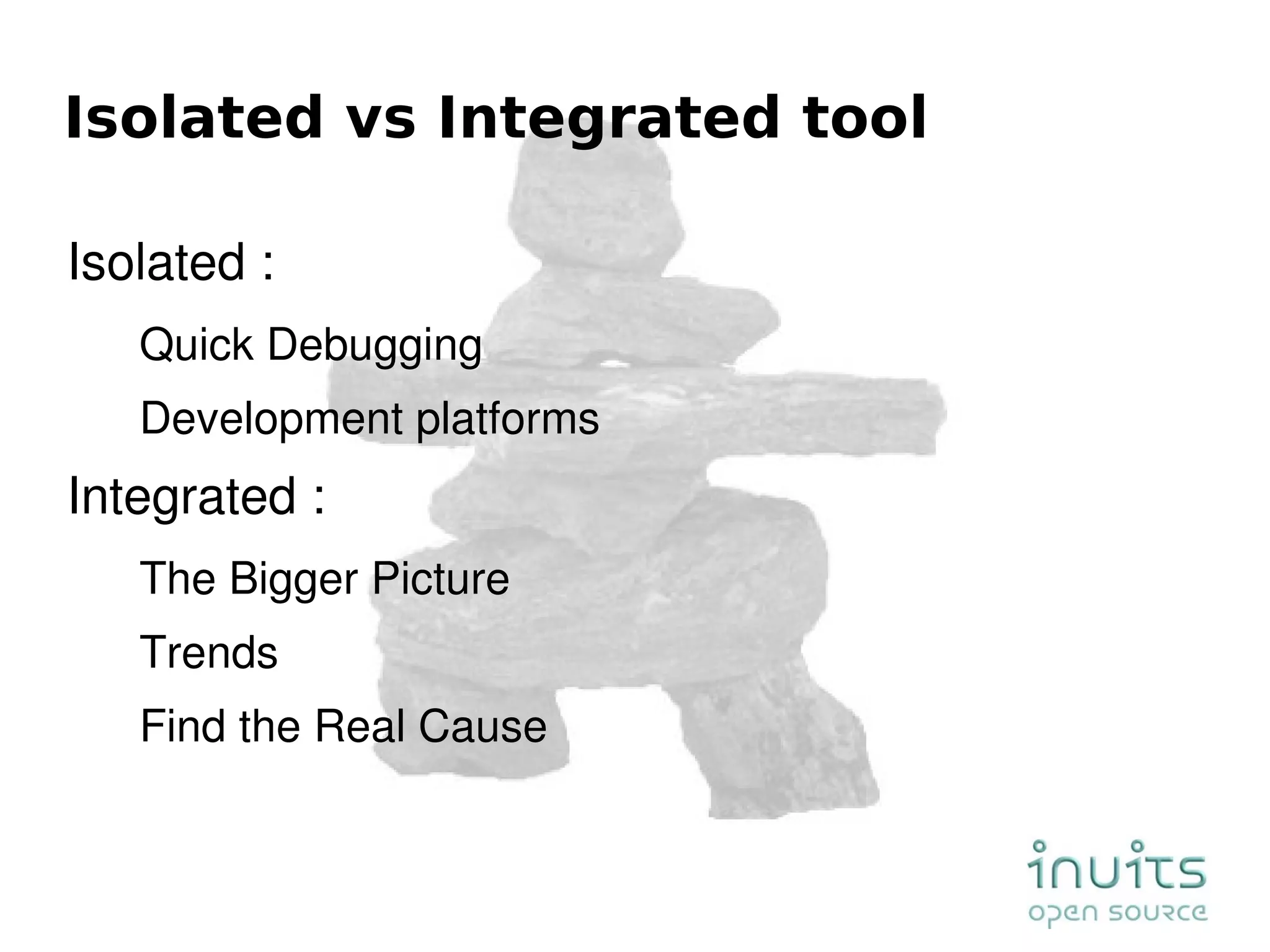 Isolated vs Integrated tool

Isolated :

Quick Debugging

Development platforms

Integrated :

The Bigger Picture

Trends

Find the Real Cause

inuits
open source